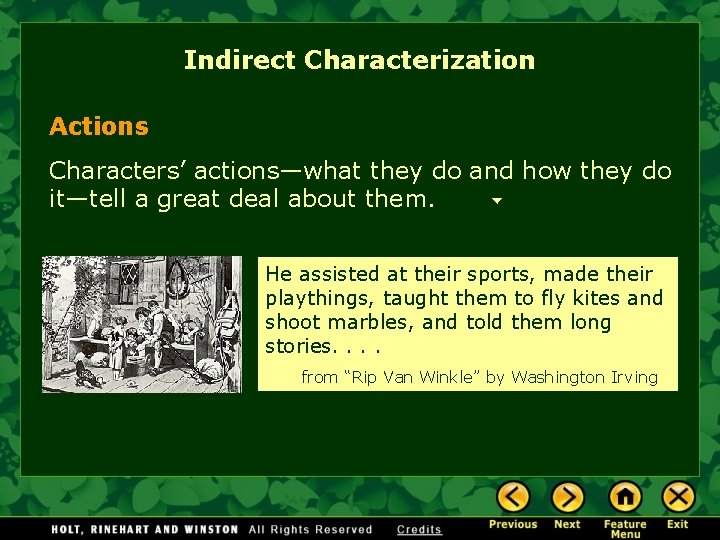 Indirect Characterization

Actions

Characters' actions—what they do and how they do it—tell a great deal about them.

He assisted at their sports, made their playthings, taught them to fly kites and shoot marbles, and told them long stories. . . .

from "Rip Van Winkle" by Washington Irving

HOLT, RINEHART AND WINSTON All Rights Reserved Credits

Previous Next Feature Menu Exit